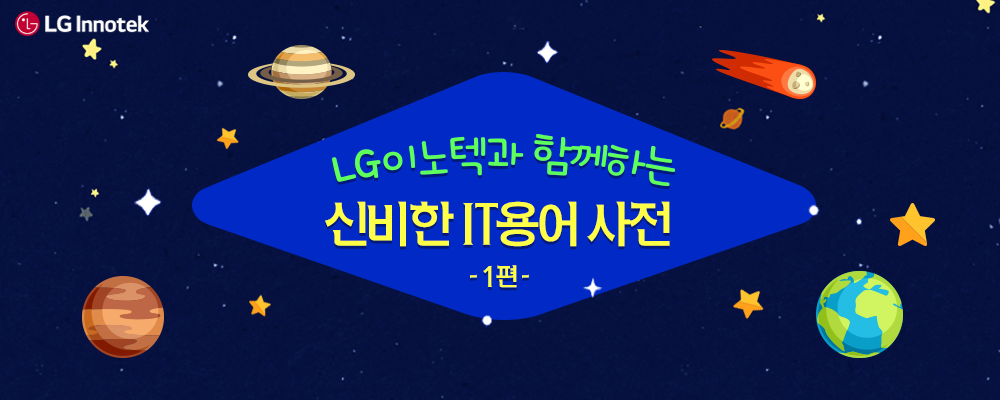 LG Innotek

LG이노텍과 함께하는

신비한 IT용어 사전

-1편-